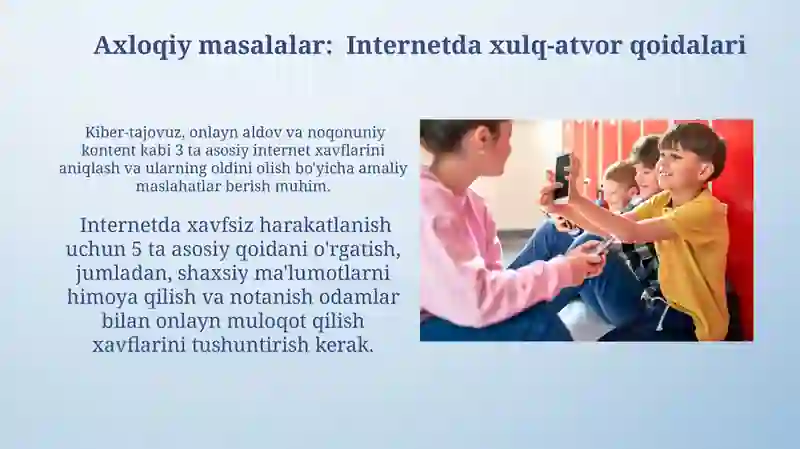 Axloqiy masalalar: Internetda xulq-atvor qoidalari

Kiber-tajovuz, onlayn aldov va noqonuniy kontent kabi 3 ta asosiy internet xavflarini aniqlash va ularning oldini olish bo'yicha amaliy maslahatlar berish muhim.

Internetda xavfsiz harakatlanish uchun 5 ta asosiy qoidani o'rgatish, jumladan, shaxsiy ma'lumotlarni himoya qilish va notanish odamlar bilan onlayn muloqot qilish xavflarini tushuntirish kerak.